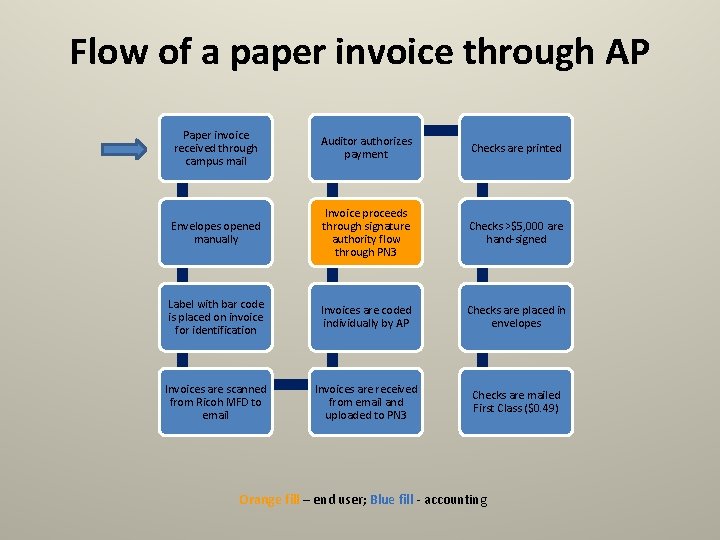 Flow of a paper invoice through AP

Paper invoice received through campus mail

Envelopes opened manually

Label with bar code is placed on invoice for identification

Invoices are scanned from Ricoh MFD to email

Invoices are received from email and uploaded to PN3

Invoices are coded individually by AP

Invoice proceeds through signature authority flow through PN3

Auditor authorizes payment

Checks are printed

Checks >$5,000 are hand-signed

Checks are placed in envelopes

Checks are mailed First Class ($0.49)

Orange fill – end user; Blue fill - accounting